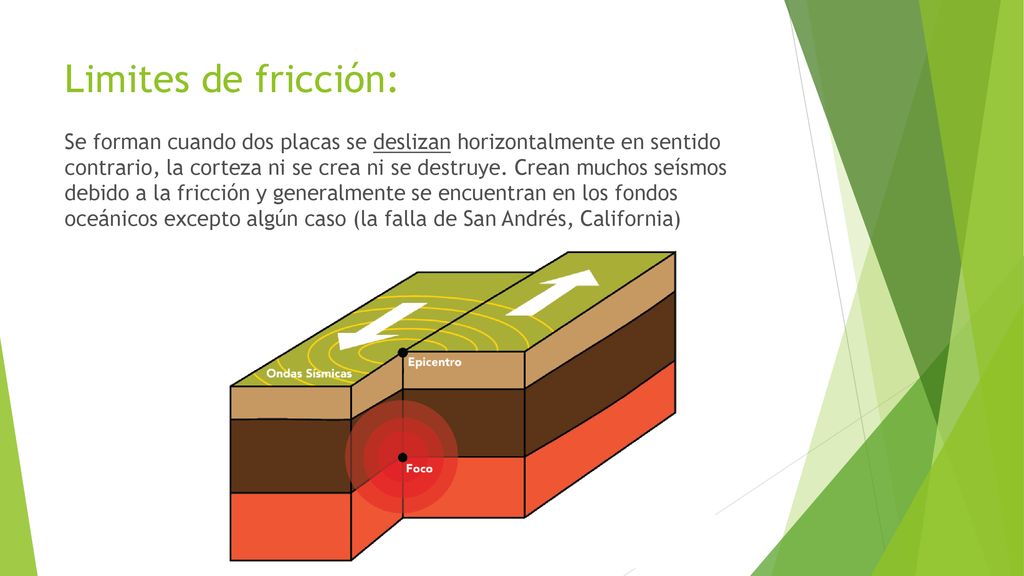 Limites de fricción:

Se forman cuando dos placas se deslizan horizontalmente en sentido contrario, la corteza ni se crea ni se destruye. Crean muchos seísmos debido a la fricción y generalmente se encuentran en los fondos oceánicos excepto algún caso (la falla de San Andrés, California)

Ondas Sísmicas

Epicentro

Foco